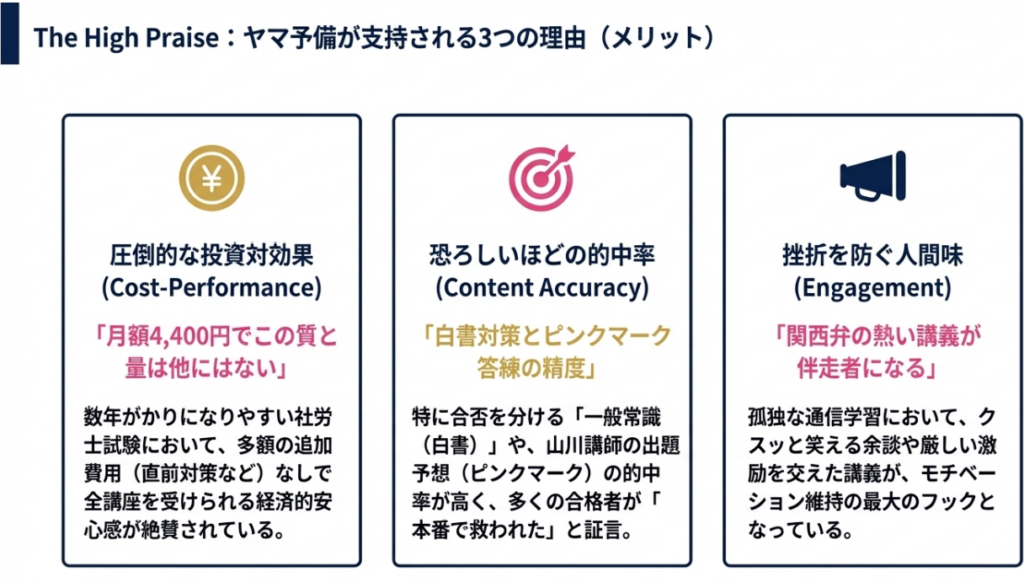 The High Praise：ヤマ予備が支持される3つの理由（メリット）

¥

圧倒的な投資対効果
(Cost-Performance)

「月額4,400円でこの質と量は他にはない」

数年がかりになりやすい社労士試験において、多額の追加費用（直前対策など）なしで全講座を受けられる経済的安心感が絶賛されている。

恐ろしいほどの的中率
(Content Accuracy)

「白書対策とピンクマーク答練の精度」

特に合否を分ける「一般常識（白書）」や、山川講師の出題予想（ピンクマーク）の的中率が高く、多くの合格者が「本番で救われた」と証言。

挫折を防ぐ人間味
(Engagement)

「関西弁の熱い講義が伴走者になる」

孤独な通信学習において、クスッと笑える余談や厳しい激励を交えた講義が、モチベーション維持の最大のフックとなっている。